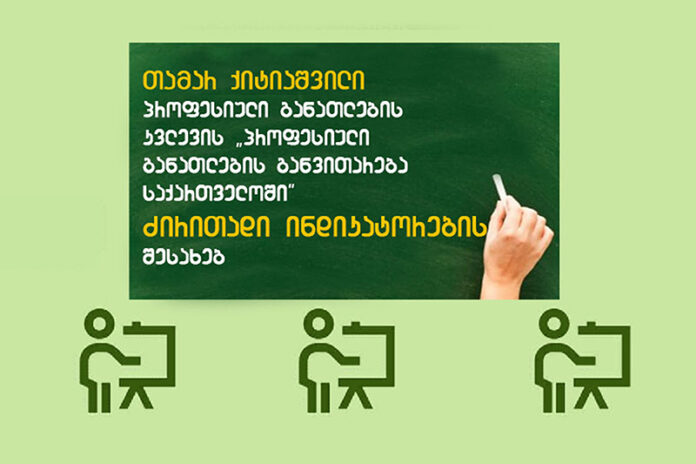 თამარ ქიტიაშვილი
პროფესიული განათლების კვლევის „პროფესიული განათლების განვითარება საქართველოში"
ძირითადი ინდიკატორების შესახებ